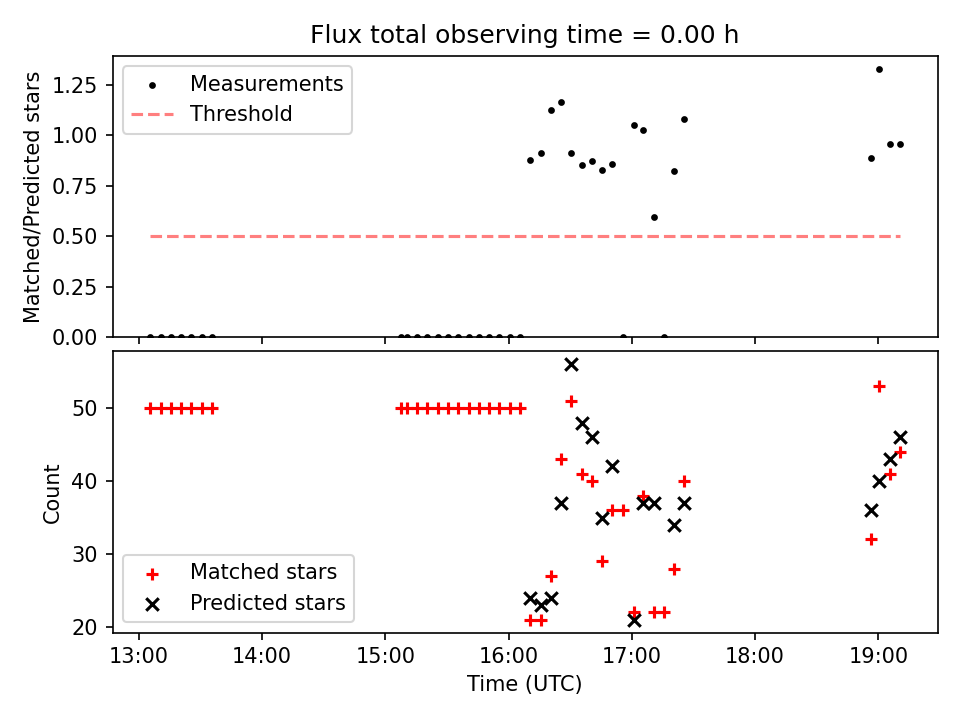 Flux total observing time = 0.00 h

Measurements
Threshold

Matched/Predicted stars

1.25
1.00
0.75
0.50
0.25
0.00

Count

50
40
30
20

Matched stars
Predicted stars

13:00
14:00
15:00
16:00
17:00
18:00
19:00

Time (UTC)